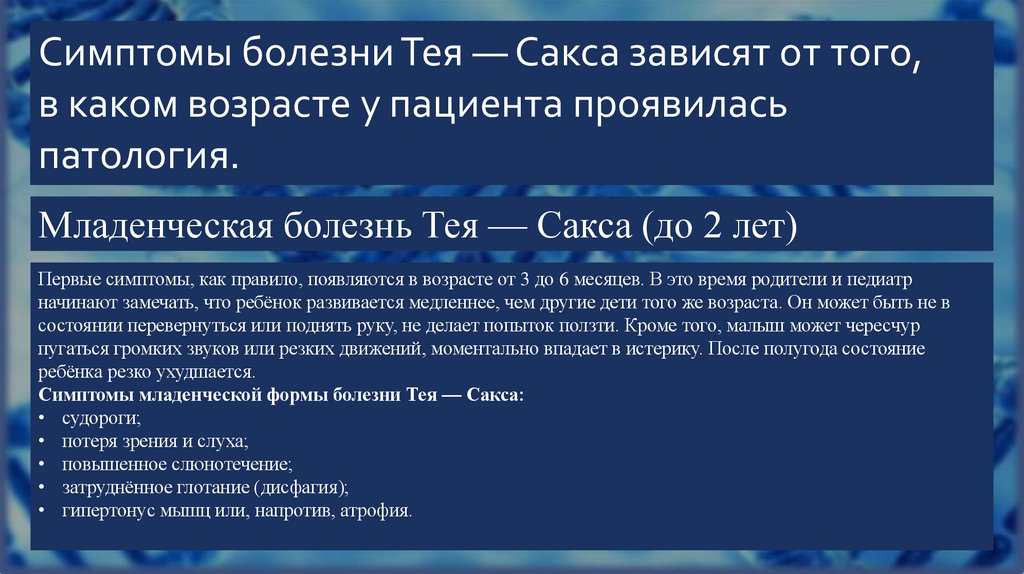 Симптомы болезни Тея — Сакса зависят от того, в каком возрасте у пациента проявилась патология.

Младенческая болезнь Тея — Сакса (до 2 лет)

Первые симптомы, как правило, появляются в возрасте от 3 до 6 месяцев. В это время родители и педиатр начинают замечать, что ребёнок развивается медленнее, чем другие дети того же возраста. Он может быть не в состоянии перевернуться или поднять руку, не делает попыток ползти. Кроме того, малыш может чересчур пугаться громких звуков или резких движений, моментально впадает в истерику. После полугода состояние ребёнка резко ухудшается.
Симптомы младенческой формы болезни Тея — Сакса:
• судороги;
• потеря зрения и слуха;
• повышенное слюнотечение;
• затруднённое глотание (дисфагия);
• гипертонус мышц или, напротив, атрофия.